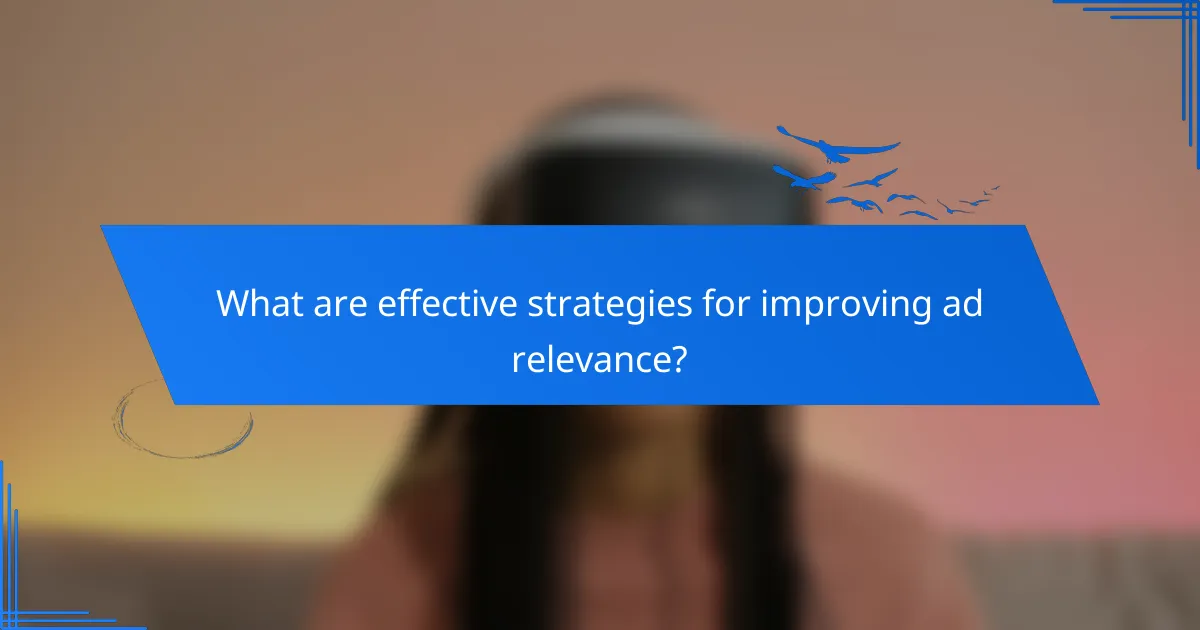 What are effective strategies for improving ad relevance?